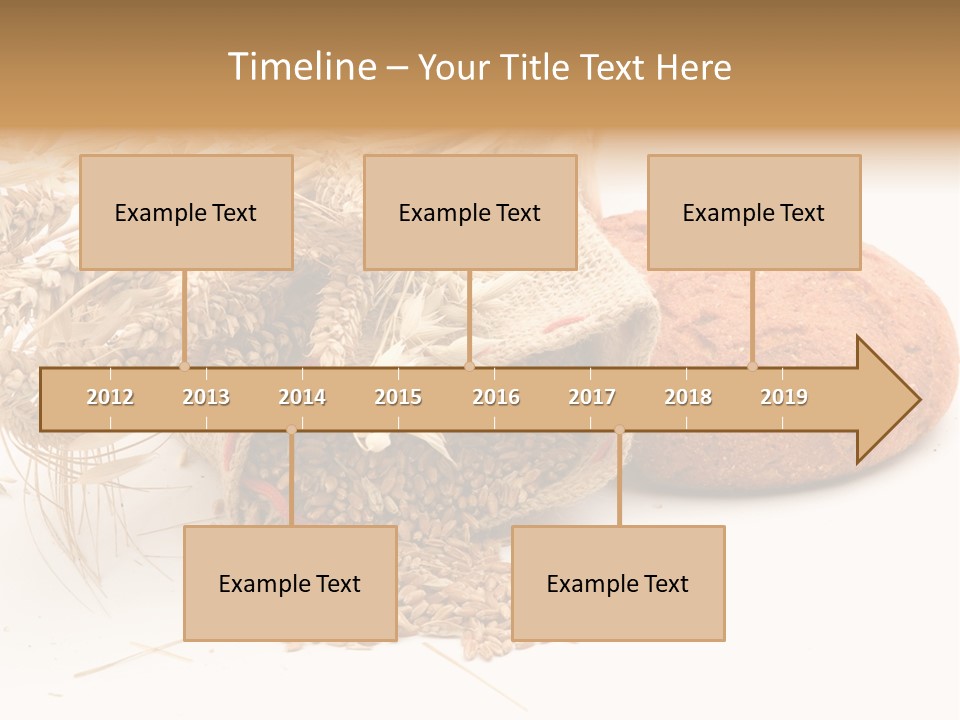 Timeline – Your Title Text Here

Example Text

Example Text

Example Text

2012 2013 2014 2015 2016 2017 2018 2019

Example Text

Example Text